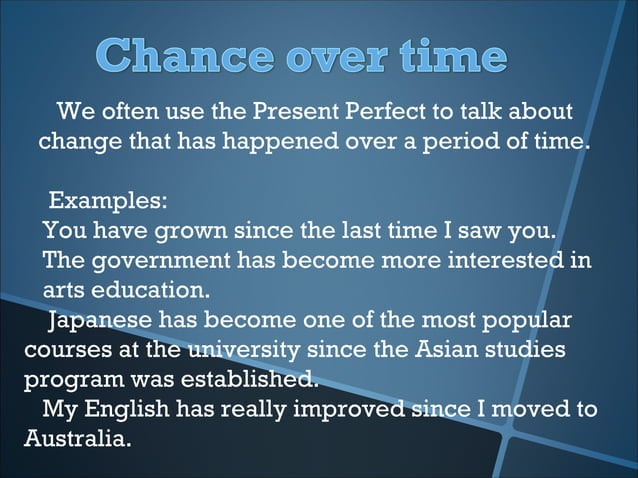 Chance over time

We often use the Present Perfect to talk about change that has happened over a period of time.

Examples:
You have grown since the last time I saw you.
The government has become more interested in arts education.
Japanese has become one of the most popular courses at the university since the Asian studies program was established.
My English has really improved since I moved to Australia.